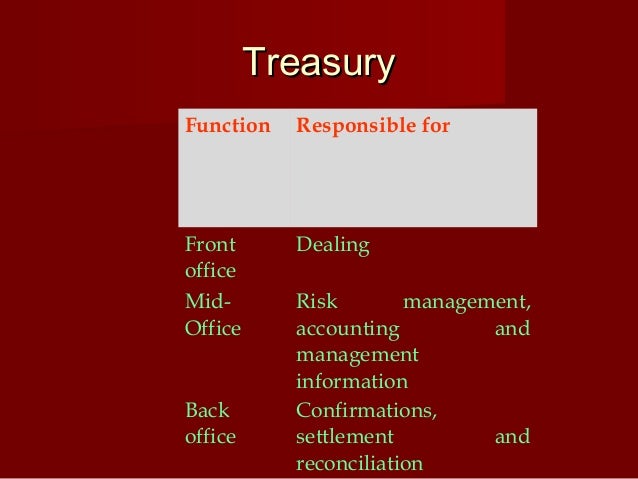 Treasury

| Function | Responsible for |
|---|---|
| Front office | Dealing |
| Mid-Office | Risk management, accounting and management information |
| Back office | Confirmations, settlement and reconciliation |